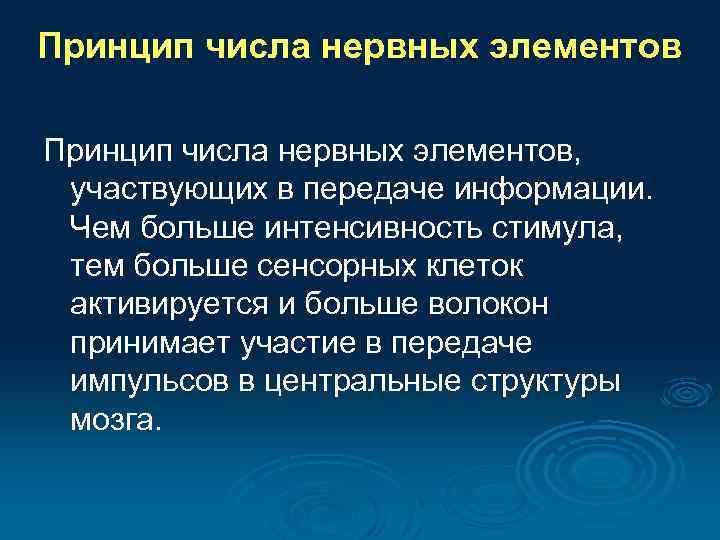 Принцип числа нервных элементов

Принцип числа нервных элементов, участвующих в передаче информации. Чем больше интенсивность стимула, тем больше сенсорных клеток активируется и больше волокон принимает участие в передаче импульсов в центральные структуры мозга.